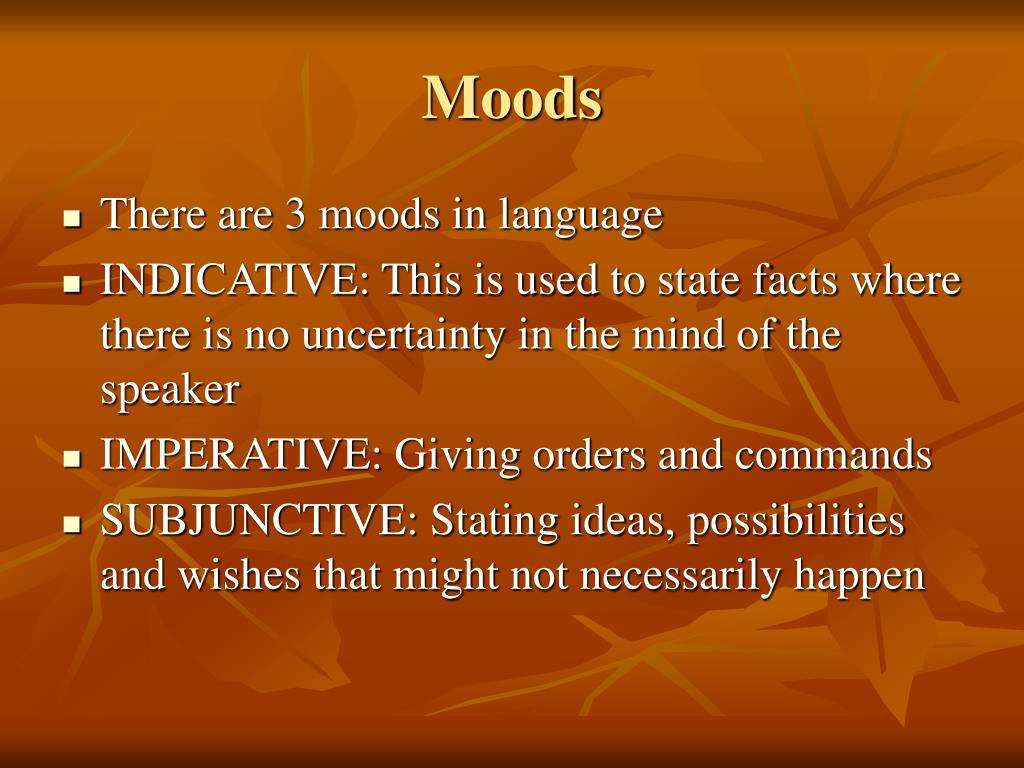 Moods

- There are 3 moods in language
- INDICATIVE: This is used to state facts where there is no uncertainty in the mind of the speaker
- IMPERATIVE: Giving orders and commands
- SUBJUNCTIVE: Stating ideas, possibilities and wishes that might not necessarily happen